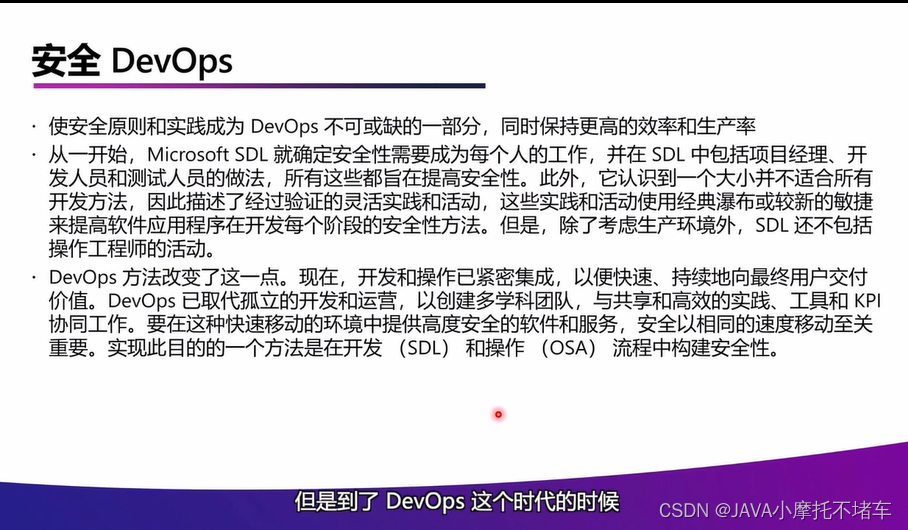 安全 DevOps

· 使安全原则和实践成为 DevOps 不可或缺的一部分，同时保持更高的效率和生产率

· 从一开始，Microsoft SDL 就确定安全性需要成为每个人的工作，并在 SDL 中包括项目经理、开发人员和测试人员的做法，所有这些都旨在提高安全性。此外，它认识到一个大小并不适合所有开发方法，因此描述了经过验证的灵活实践和活动，这些实践和活动使用经典瀑布或较新的敏捷来提高软件应用程序在开发每个阶段的安全性方法。但是，除了考虑生产环境外，SDL 还不包括操作工程师的活动。

· DevOps 方法改变了这一点。现在，开发和操作已紧密集成，以便快速、持续地向最终用户交付价值。DevOps 已取代孤立的开发和运营，以创建多学科团队，与共享和高效的实践、工具和 KPI 协同工作。要在这种快速移动的环境中提供高度安全的软件和服务，安全以相同的速度移动至关重要。实现此目的的一个方法是在开发 （SDL） 和操作 （OSA） 流程中构建安全性。

但是到了 DevOps 这个时代的时候

CSDN @JAVA小摩托不堵车